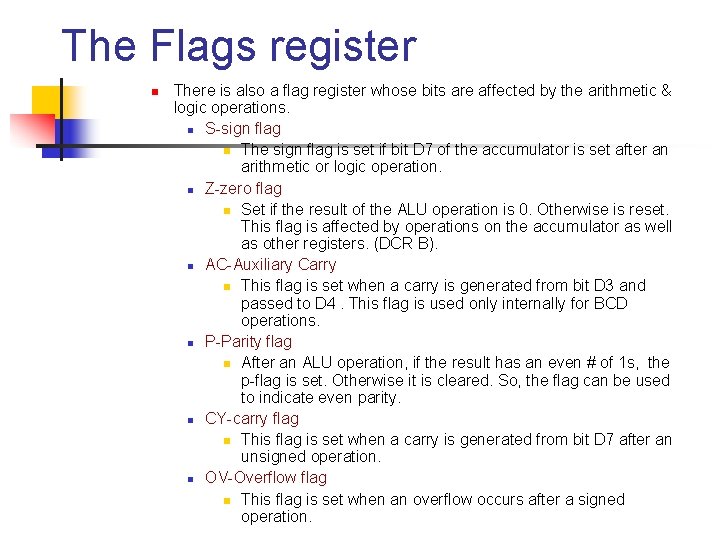 The Flags register

There is also a flag register whose bits are affected by the arithmetic & logic operations.

S-sign flag

The sign flag is set if bit D7 of the accumulator is set after an arithmetic or logic operation.

Z-zero flag

Set if the result of the ALU operation is 0. Otherwise is reset. This flag is affected by operations on the accumulator as well as other registers. (DCR B).

AC-Auxiliary Carry

This flag is set when a carry is generated from bit D3 and passed to D4 . This flag is used only internally for BCD operations.

P-Parity flag

After an ALU operation, if the result has an even # of 1s, the p-flag is set. Otherwise it is cleared. So, the flag can be used to indicate even parity.

CY-carry flag

This flag is set when a carry is generated from bit D7 after an unsigned operation.

OV-Overflow flag

This flag is set when an overflow occurs after a signed operation.